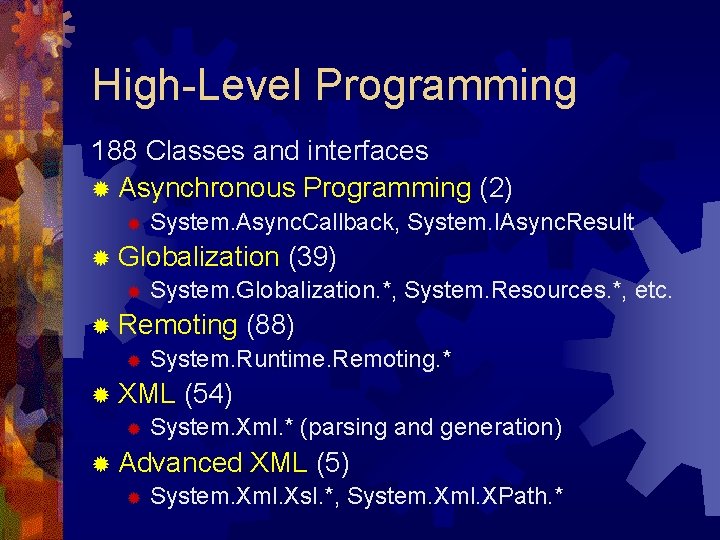 High-Level Programming

188 Classes and interfaces

Asynchronous Programming (2)

System.AsyncCallback, System.IAsyncResult

Globalization (39)

System.Globalization.*, System.Resources.*, etc.

Remoting (88)

System.Runtime.Remoting.*

XML (54)

System.Xml.* (parsing and generation)

Advanced XML (5)

System.Xml.Xsl.*, System.Xml.XPath.*